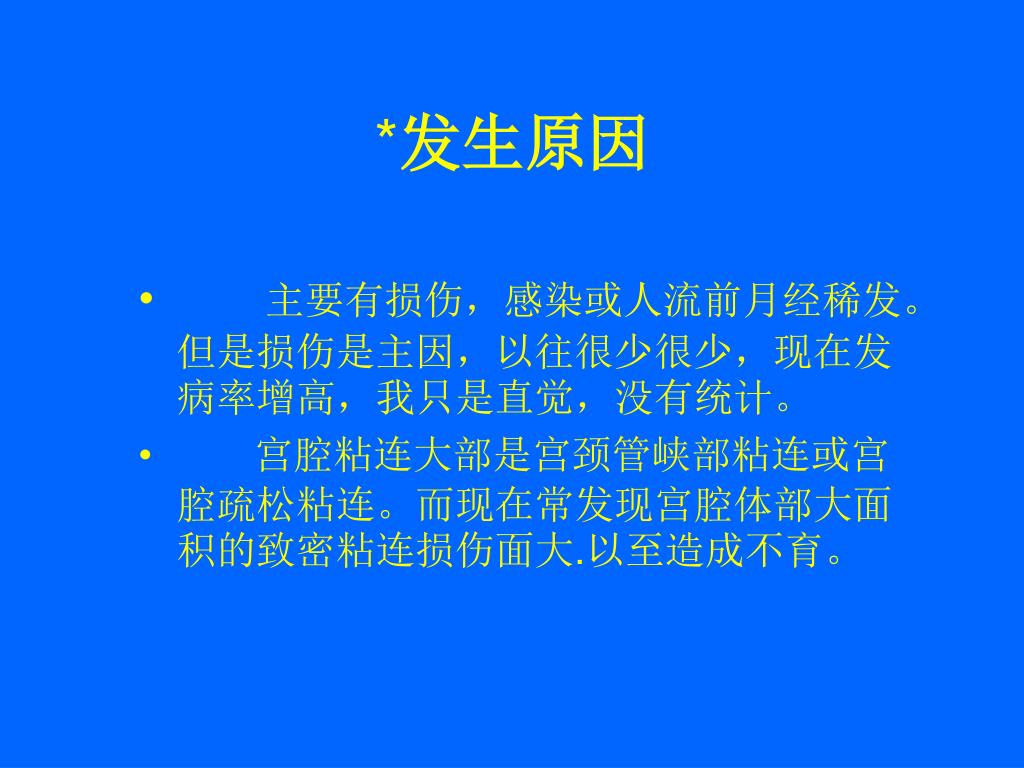 *发生原因

• 主要有损伤，感染或人流前月经稀发。但是损伤是主因，以往很少很少，现在发病率增高，我只是直觉，没有统计。

• 宫腔粘连大部是宫颈管峡部粘连或宫腔疏松粘连。而现在常发现宫腔体部大面积的致密粘连损伤面大.以至造成不育。